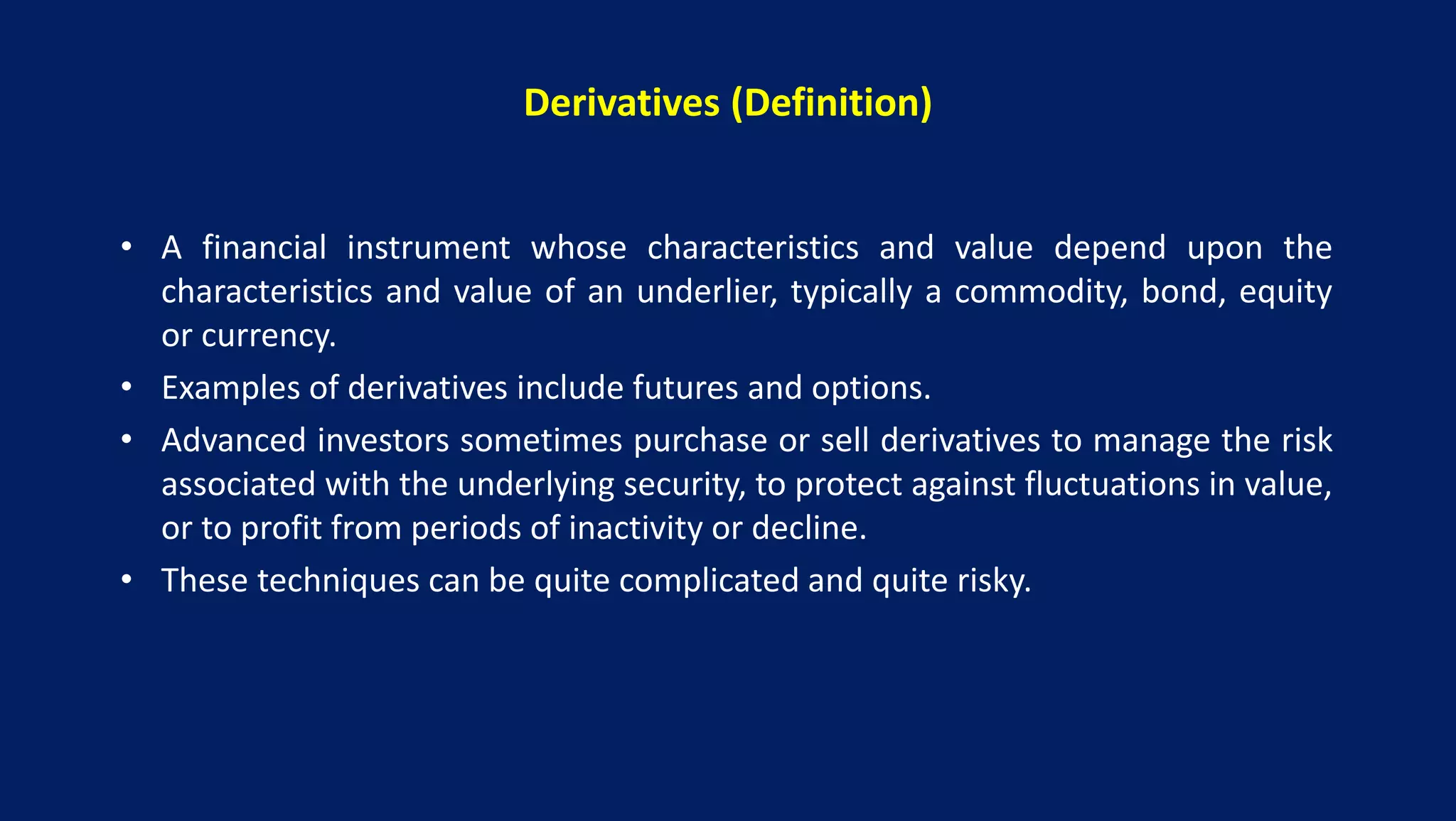 Derivatives (Definition)

• A financial instrument whose characteristics and value depend upon the characteristics and value of an underlier, typically a commodity, bond, equity or currency.
• Examples of derivatives include futures and options.
• Advanced investors sometimes purchase or sell derivatives to manage the risk associated with the underlying security, to protect against fluctuations in value, or to profit from periods of inactivity or decline.
• These techniques can be quite complicated and quite risky.